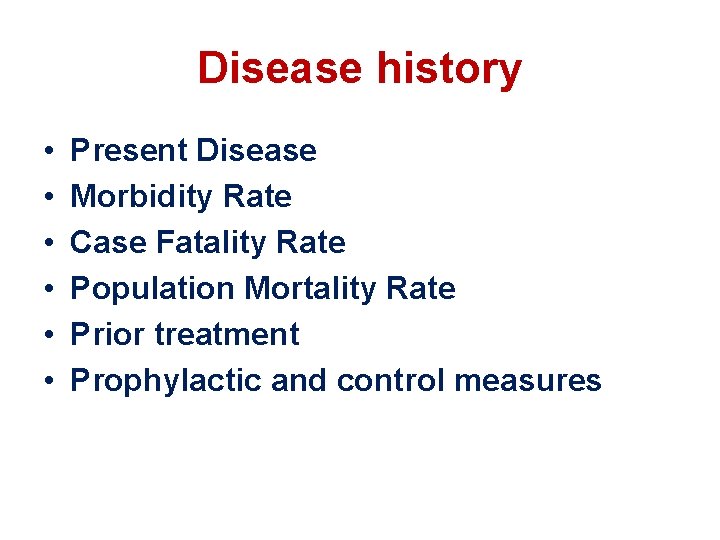 Disease history

• Present Disease
• Morbidity Rate
• Case Fatality Rate
• Population Mortality Rate
• Prior treatment
• Prophylactic and control measures